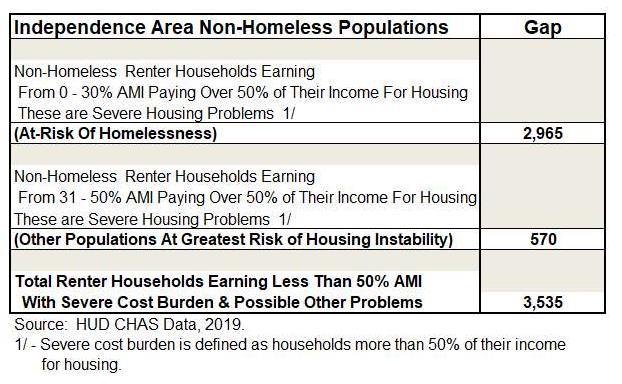 | Independence Area Non-Homeless Populations | Gap |
|---|---|
| Non-Homeless Renter Households Earning From 0 - 30% AMI Paying Over 50% of Their Income For Housing These are Severe Housing Problems 1/ | |
| **(At-Risk Of Homelessness)** | **2,965** |
| Non-Homeless Renter Households Earning From 31 - 50% AMI Paying Over 50% of Their Income For Housing These are Severe Housing Problems 1/ | |
| **(Other Populations At Greatest Risk of Housing Instability)** | **570** |
| **Total Renter Households Earning Less Than 50% AMI With Severe Cost Burden & Possible Other Problems** | **3,535** |

Source: HUD CHAS Data, 2019.

1/ - Severe cost burden is defined as households more than 50% of their income for housing.